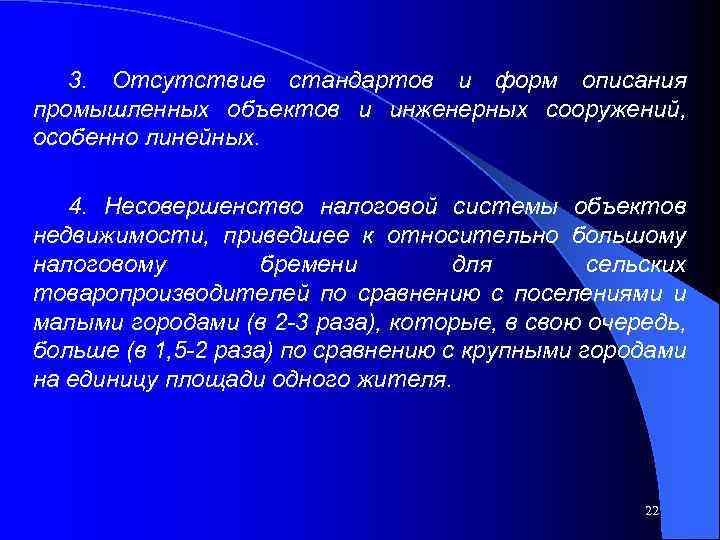 3. Отсутствие стандартов и форм описания промышленных объектов и инженерных сооружений, особенно линейных.

4. Несовершенство налоговой системы объектов недвижимости, приведшее к относительно большому налоговому бремени для сельских товаропроизводителей по сравнению с поселениями и малыми городами (в 2-3 раза), которые, в свою очередь, больше (в 1,5-2 раза) по сравнению с крупными городами на единицу площади одного жителя.

22